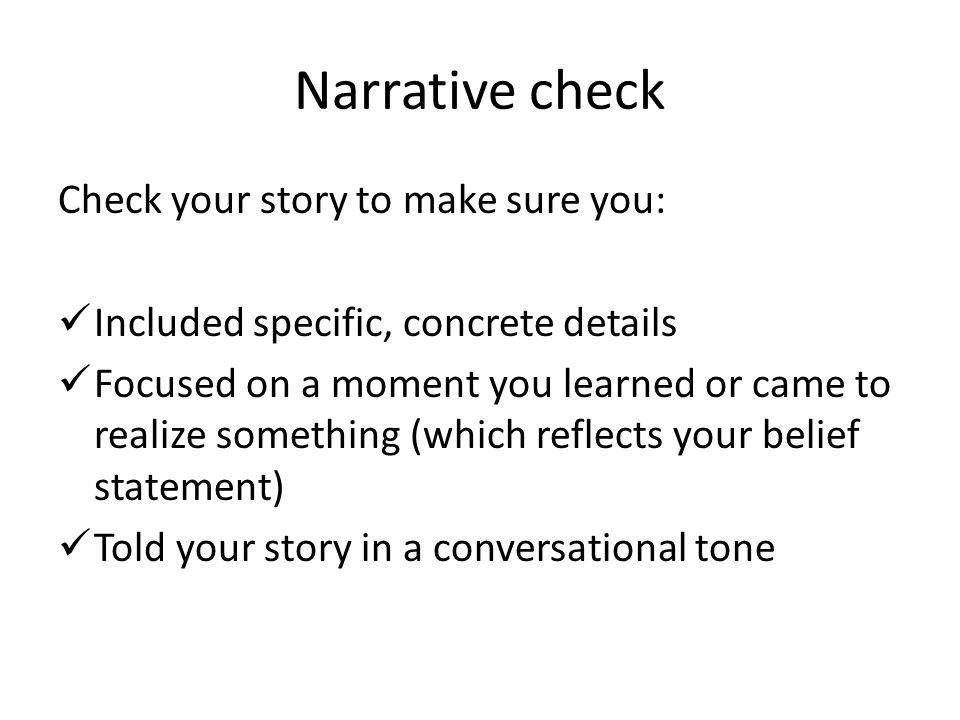 Narrative check

Check your story to make sure you:

✓ Included specific, concrete details
✓ Focused on a moment you learned or came to realize something (which reflects your belief statement)
✓ Told your story in a conversational tone